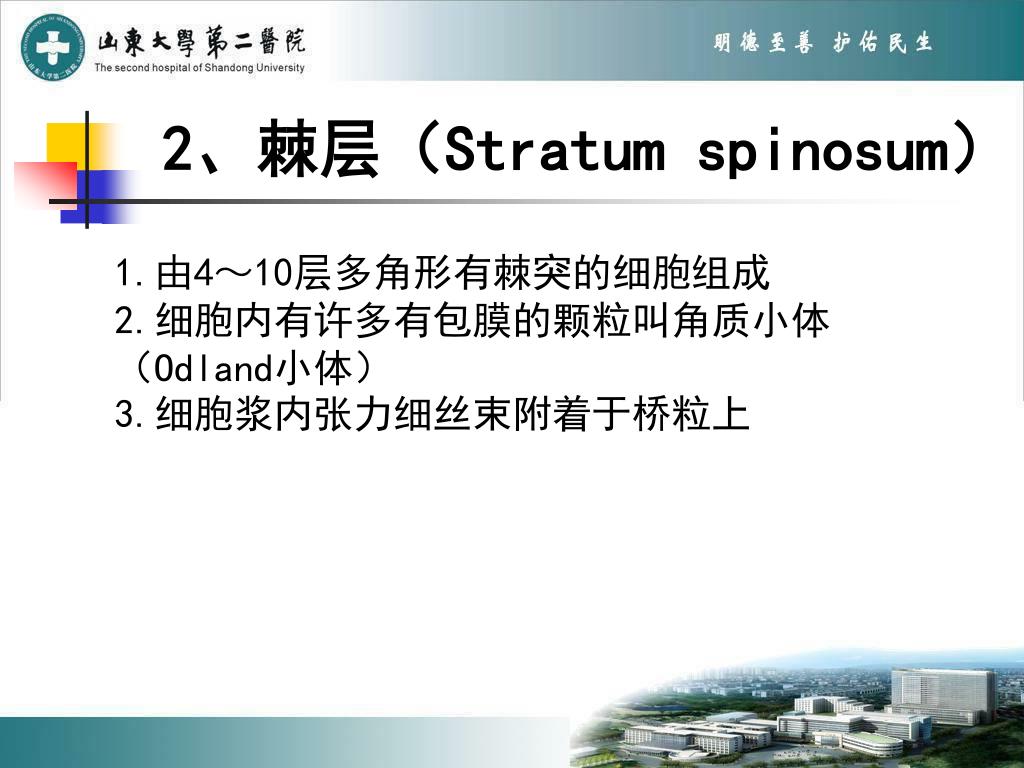 山東大學第二醫院
The second hospital of Shandong University

明德至善 护佑民生

2、棘层（Stratum spinosum）

1.由4～10层多角形有棘突的细胞组成
2.细胞内有许多有包膜的颗粒叫角质小体（Odland小体）
3.细胞浆内张力细丝束附着于桥粒上